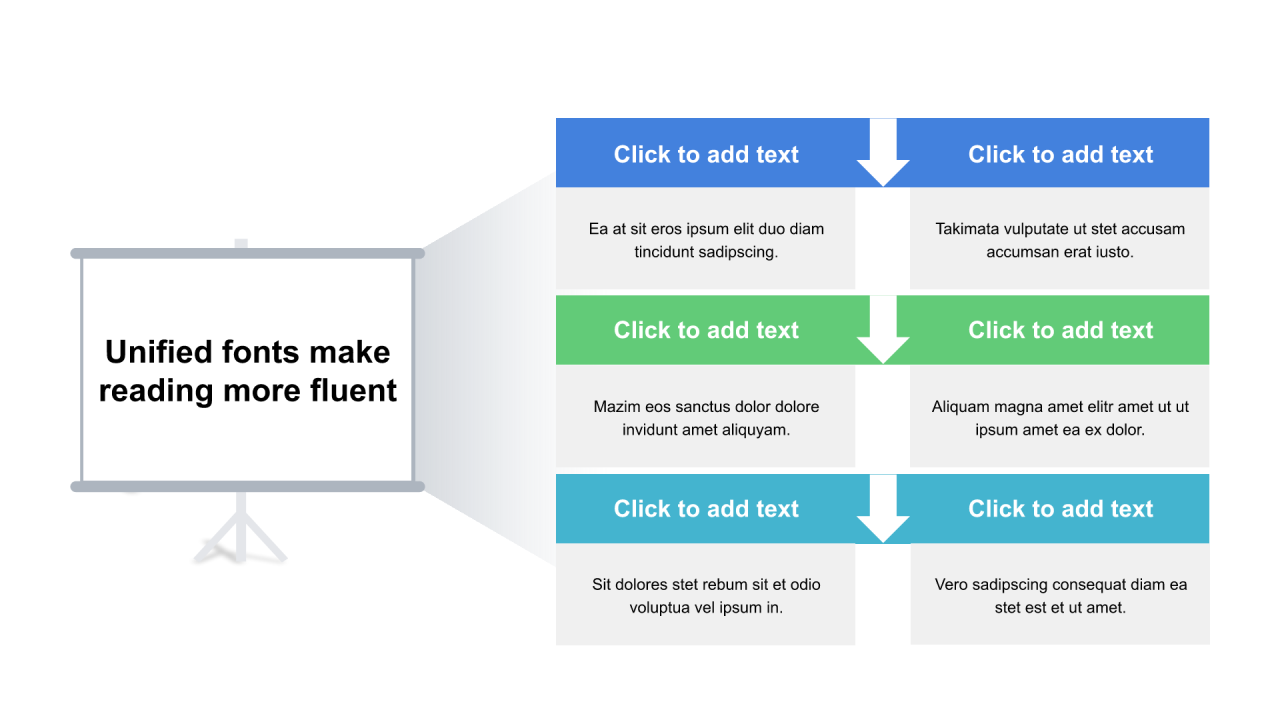 Unified fonts make reading more fluent

Click to add text

Ea at sit eros ipsum elit duo diam tincidunt sadipscing.

Click to add text

Takimata vulputate ut stet accusam accumsan erat iusto.

Click to add text

Mazim eos sanctus dolor dolore invidunt amet aliquyam.

Click to add text

Aliquam magna amet elitr amet ut ut ipsum amet ea ex dolor.

Click to add text

Sit dolores stet rebum sit et odio voluptua vel ipsum in.

Click to add text

Vero sadipscing consequat diam ea stet est et ut amet.